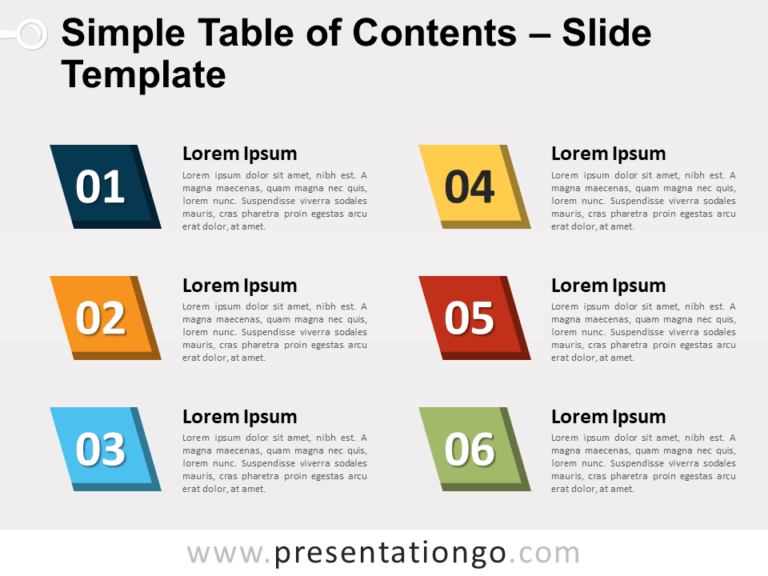 Simple Table of Contents – Slide Template

01

Lorem Ipsum

Lorem ipsum dolor sit amet, nibh est. A magna maecenas, quam magna nec quis, lorem nunc. Suspendisse viverra sodales mauris, cras pharetra proin egestas arcu erat dolor, at amet.

02

Lorem Ipsum

Lorem ipsum dolor sit amet, nibh est. A magna maecenas, quam magna nec quis, lorem nunc. Suspendisse viverra sodales mauris, cras pharetra proin egestas arcu erat dolor, at amet.

03

Lorem Ipsum

Lorem ipsum dolor sit amet, nibh est. A magna maecenas, quam magna nec quis, lorem nunc. Suspendisse viverra sodales mauris, cras pharetra proin egestas arcu erat dolor, at amet.

04

Lorem Ipsum

Lorem ipsum dolor sit amet, nibh est. A magna maecenas, quam magna nec quis, lorem nunc. Suspendisse viverra sodales mauris, cras pharetra proin egestas arcu erat dolor, at amet.

05

Lorem Ipsum

Lorem ipsum dolor sit amet, nibh est. A magna maecenas, quam magna nec quis, lorem nunc. Suspendisse viverra sodales mauris, cras pharetra proin egestas arcu erat dolor, at amet.

06

Lorem Ipsum

Lorem ipsum dolor sit amet, nibh est. A magna maecenas, quam magna nec quis, lorem nunc. Suspendisse viverra sodales mauris, cras pharetra proin egestas arcu erat dolor, at amet.

www.presentationgo.com